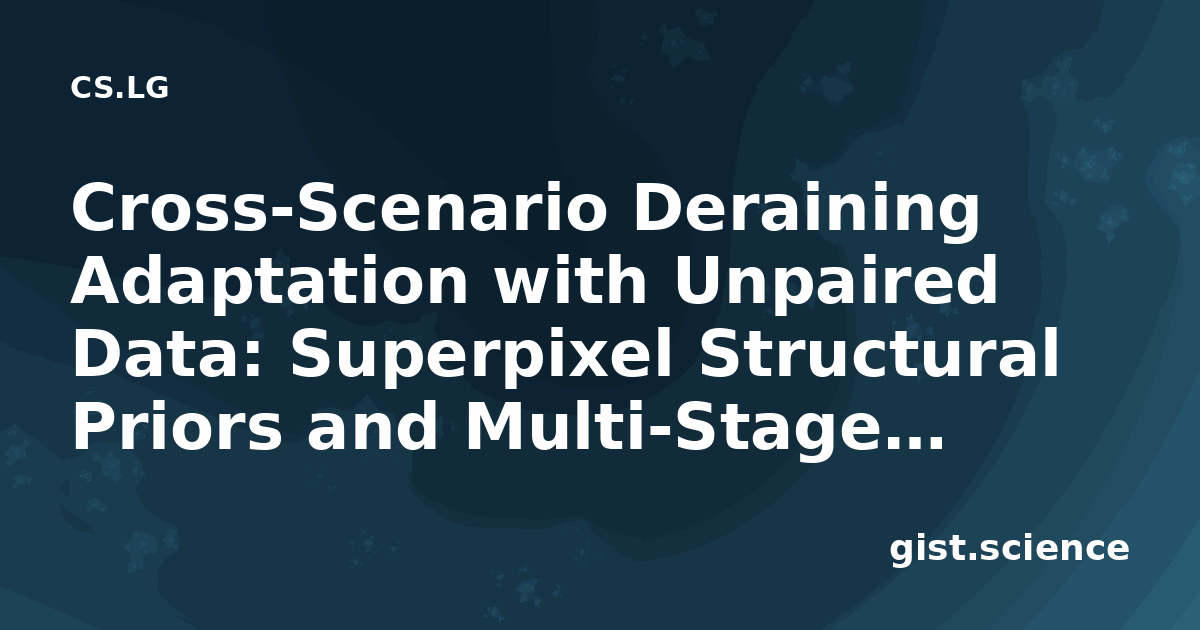 CS.LG

Cross-Scenario Deraining Adaptation with Unpaired Data: Superpixel Structural Priors and Multi-Stage...

gist.science